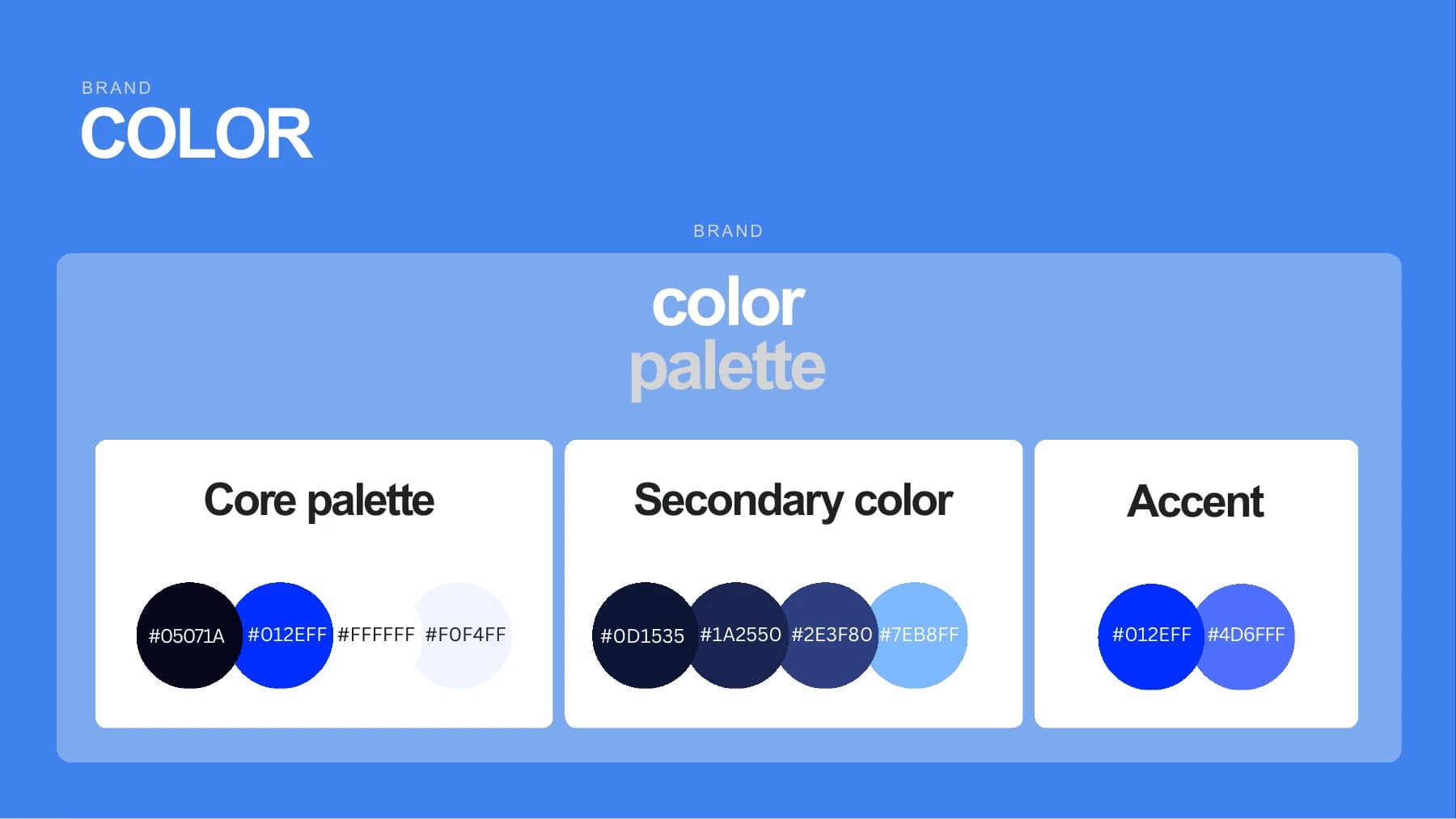 BRAND
COLOR

BRAND

color
palette

Core palette

#05071A #012EFF #FFFFFF #F0F4FF

Secondary color

#0D1535 #1A2550 #2E3F80 #7EB8FF

Accent

#012EFF #4D6FFF